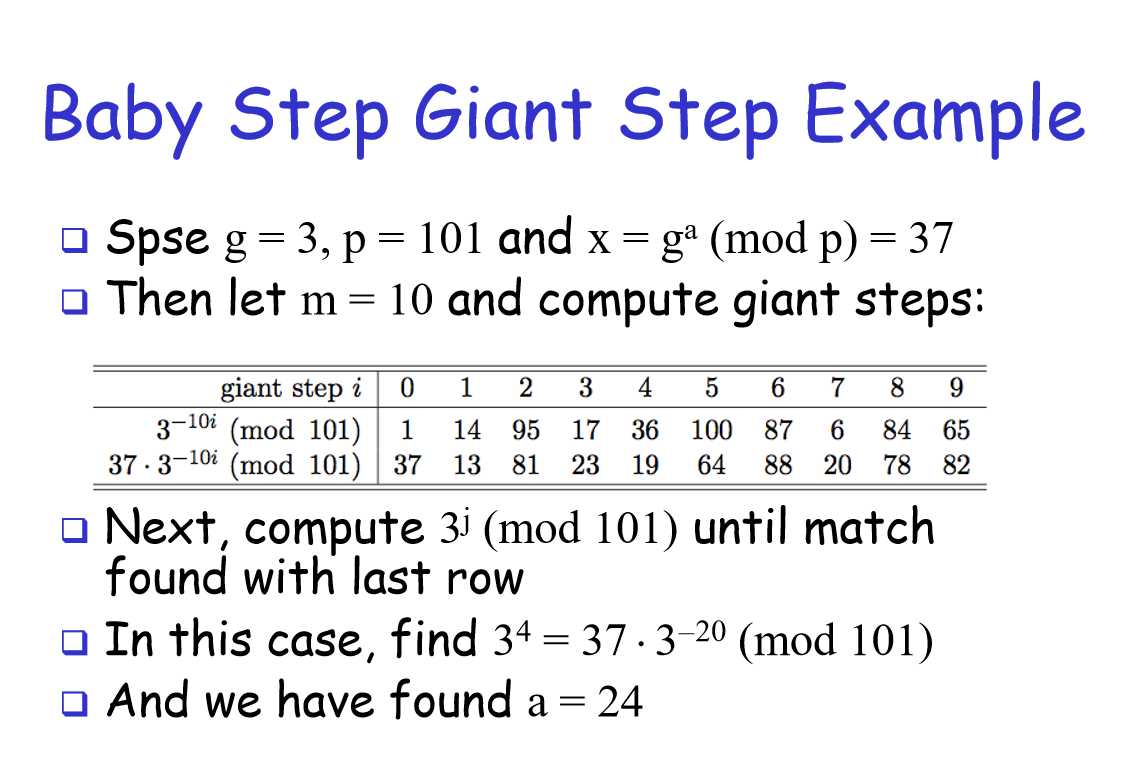 Baby Step Giant Step Example

❑ Spse $g = 3$, $p = 101$ and $x = g^a \pmod{p} = 37$
❑ Then let $m = 10$ and compute giant steps:

| giant step $i$ | 0 | 1 | 2 | 3 | 4 | 5 | 6 | 7 | 8 | 9 |
|---|---|---|---|---|---|---|---|---|---|---|
| $3^{-10i} \pmod{101}$ | 1 | 14 | 95 | 17 | 36 | 100 | 87 | 6 | 84 | 65 |
| $37 \cdot 3^{-10i} \pmod{101}$ | 37 | 13 | 81 | 23 | 19 | 64 | 88 | 20 | 78 | 82 |

❑ Next, compute $3^j \pmod{101}$ until match found with last row
❑ In this case, find $3^4 = 37 \cdot 3^{-20} \pmod{101}$
❑ And we have found $a = 24$